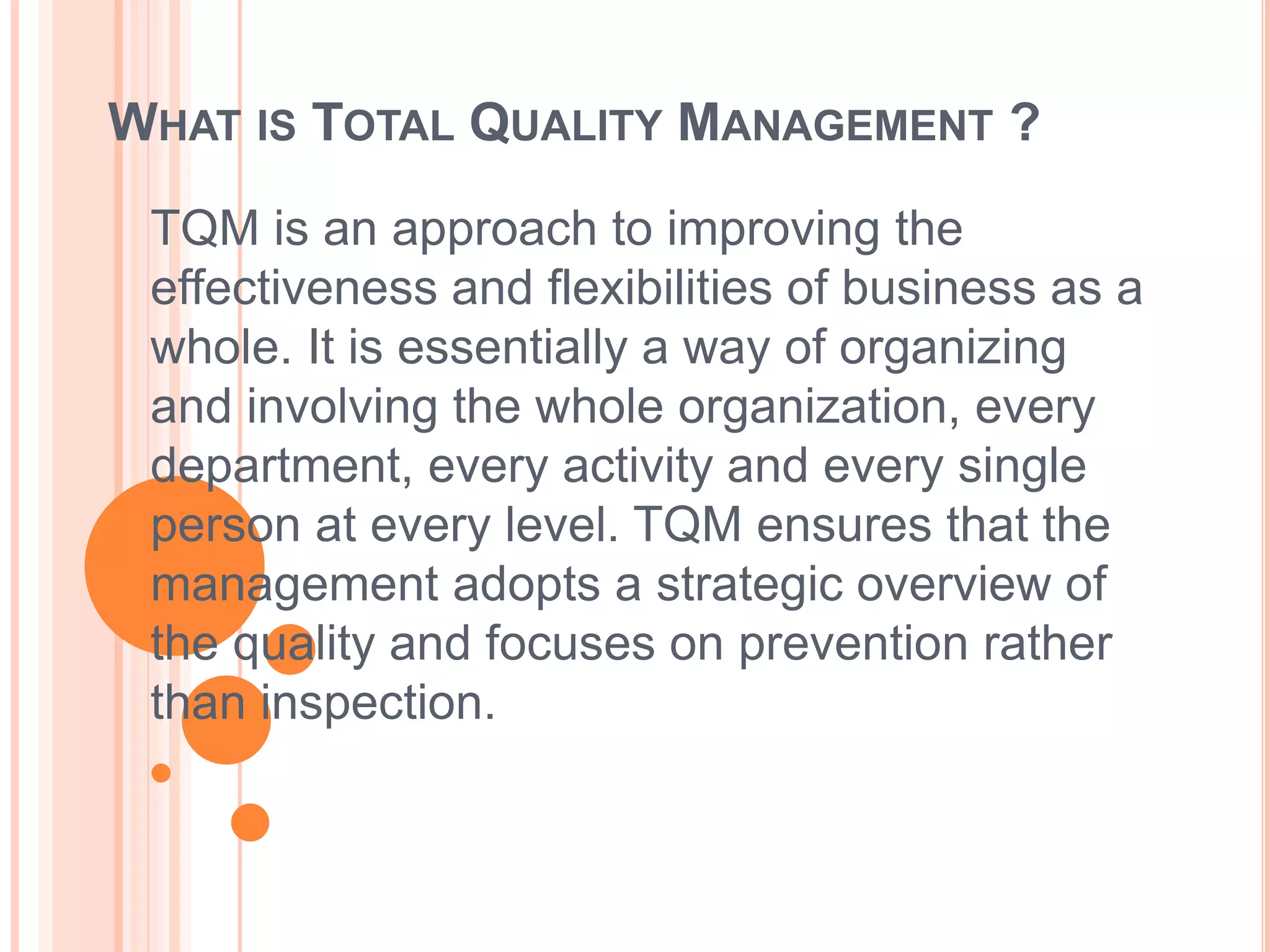 WHAT IS TOTAL QUALITY MANAGEMENT ?

TQM is an approach to improving the effectiveness and flexibilities of business as a whole. It is essentially a way of organizing and involving the whole organization, every department, every activity and every single person at every level. TQM ensures that the management adopts a strategic overview of the quality and focuses on prevention rather than inspection.